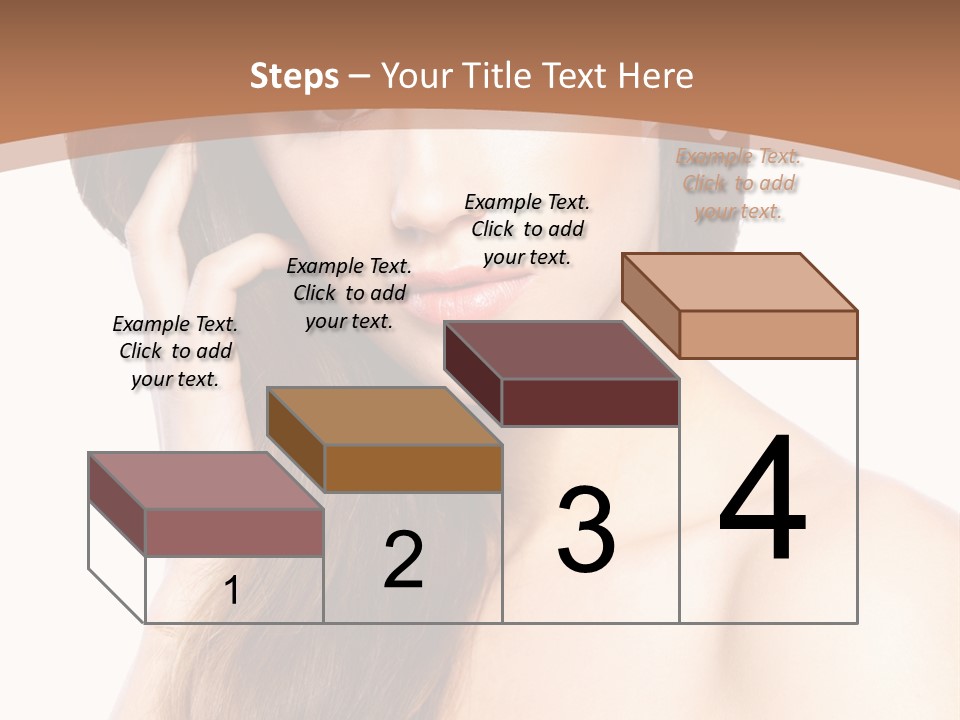 Steps – Your Title Text Here

Example Text. Click to add your text.

Example Text. Click to add your text.

Example Text. Click to add your text.

Example Text. Click to add your text.

1

2

3

4